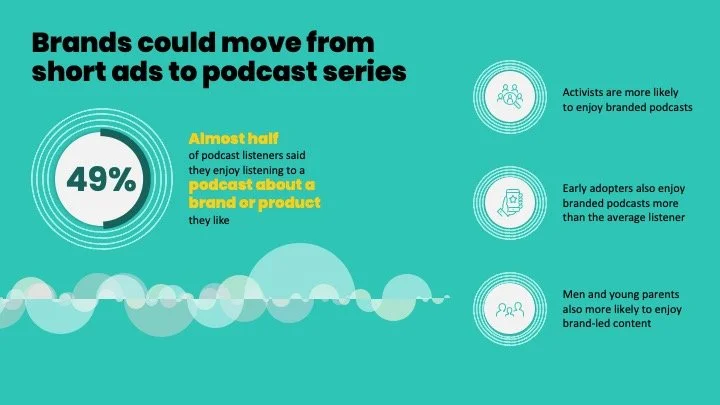 Brands could move from short ads to podcast series

49%

Almost half of podcast listeners said they enjoy listening to a podcast about a brand or product they like

Activists are more likely to enjoy branded podcasts

Early adopters also enjoy branded podcasts more than the average listener

Men and young parents also more likely to enjoy brand-led content